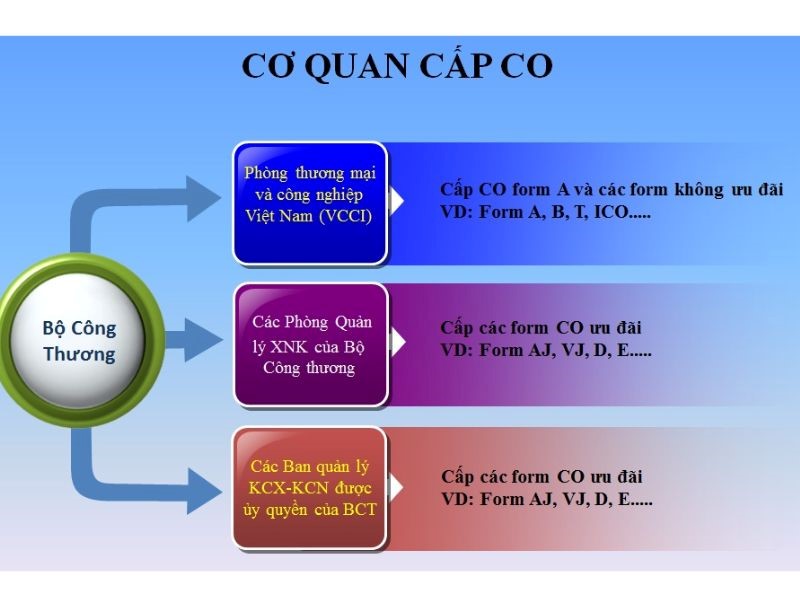 CƠ QUAN CẤP CO

Bộ Công Thương

Phòng thương mại và công nghiệp Việt Nam (VCCI)

Cấp CO form A và các form không ưu đãi
VD: Form A, B, T, ICO.....

Các Phòng Quản lý XNK của Bộ Công thương

Cấp các form CO ưu đãi
VD: Form AJ, VJ, D, E.....

Các Ban quản lý KCX-KCN được ủy quyền của BCT

Cấp các form CO ưu đãi
VD: Form AJ, VJ, D, E.....